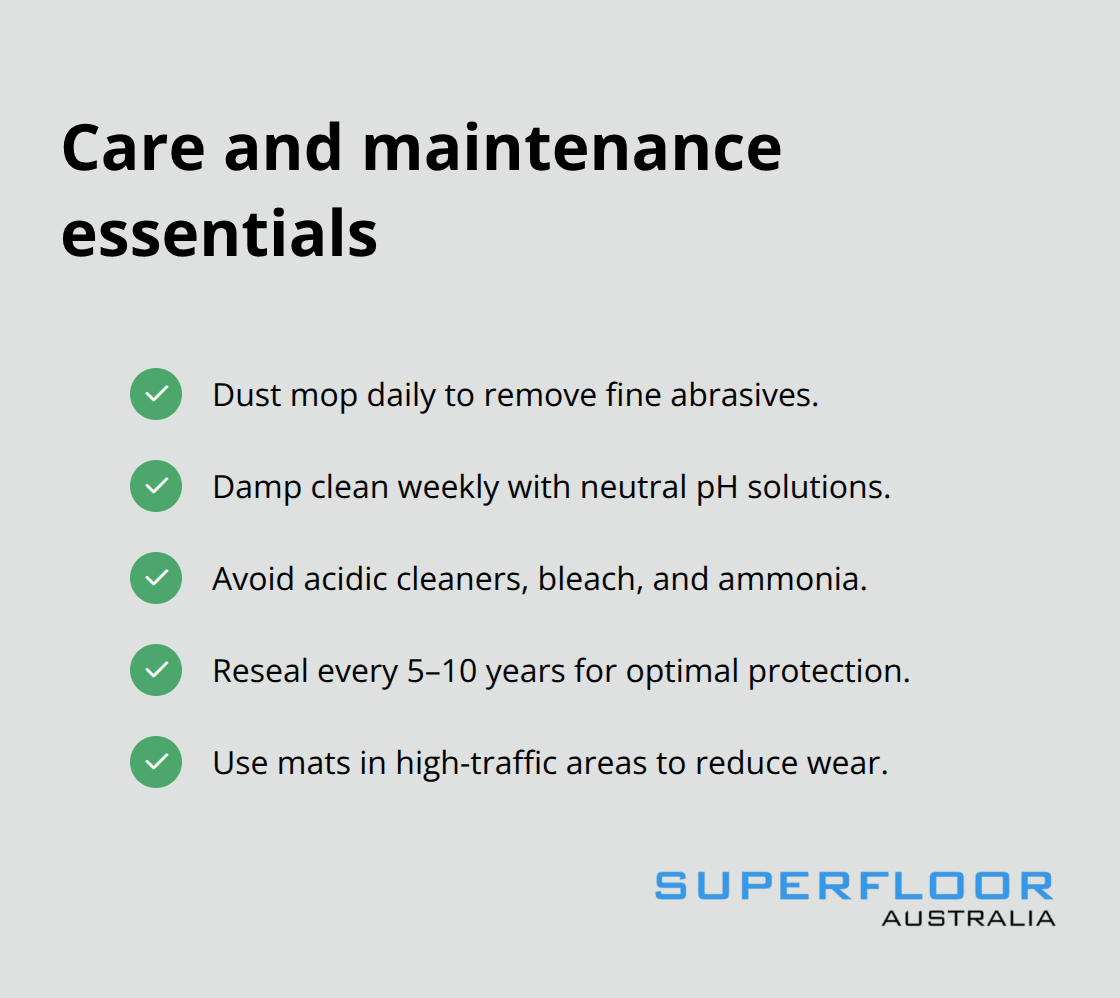 Care and maintenance essentials

Dust mop daily to remove fine abrasives.

Damp clean weekly with neutral pH solutions.

Avoid acidic cleaners, bleach, and ammonia.

Reseal every 5–10 years for optimal protection.

Use mats in high-traffic areas to reduce wear.

SUPERFLOOR
AUSTRALIA